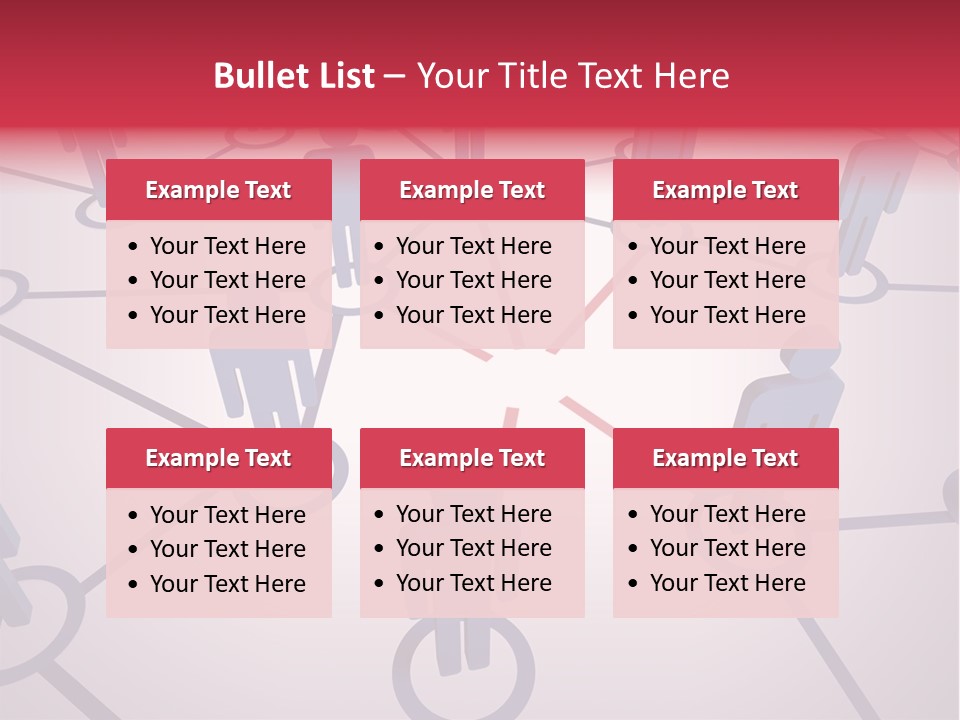 Bullet List – Your Title Text Here

Example Text
• Your Text Here
• Your Text Here
• Your Text Here

Example Text
• Your Text Here
• Your Text Here
• Your Text Here

Example Text
• Your Text Here
• Your Text Here
• Your Text Here

Example Text
• Your Text Here
• Your Text Here
• Your Text Here

Example Text
• Your Text Here
• Your Text Here
• Your Text Here

Example Text
• Your Text Here
• Your Text Here
• Your Text Here